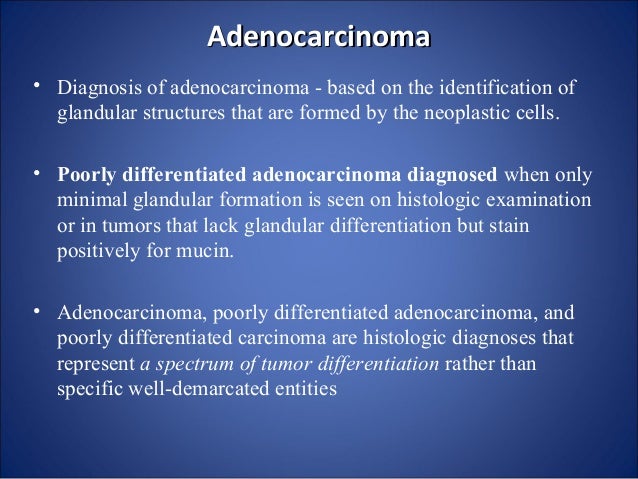 Adenocarcinoma

• Diagnosis of adenocarcinoma - based on the identification of glandular structures that are formed by the neoplastic cells.

• Poorly differentiated adenocarcinoma diagnosed when only minimal glandular formation is seen on histologic examination or in tumors that lack glandular differentiation but stain positively for mucin.

• Adenocarcinoma, poorly differentiated adenocarcinoma, and poorly differentiated carcinoma are histologic diagnoses that represent a spectrum of tumor differentiation rather than specific well-demarcated entities